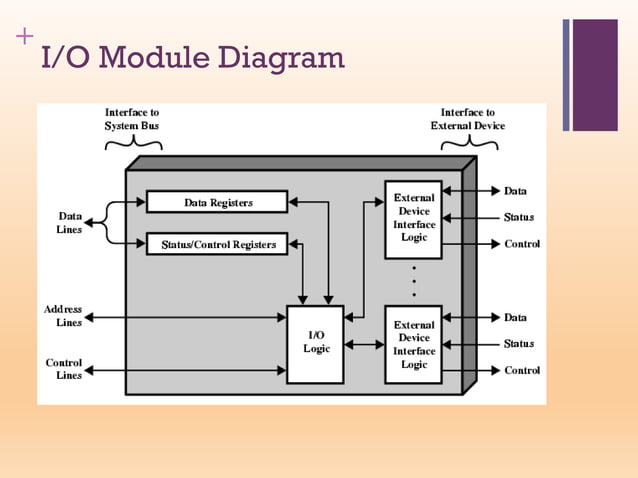 +
I/O Module Diagram

Interface to System Bus

Interface to External Device

Data Lines

Data Registers

Status/Control Registers

Address Lines

Control Lines

I/O Logic

External Device Interface Logic

Data

Status

Control

External Device Interface Logic

Data

Status

Control